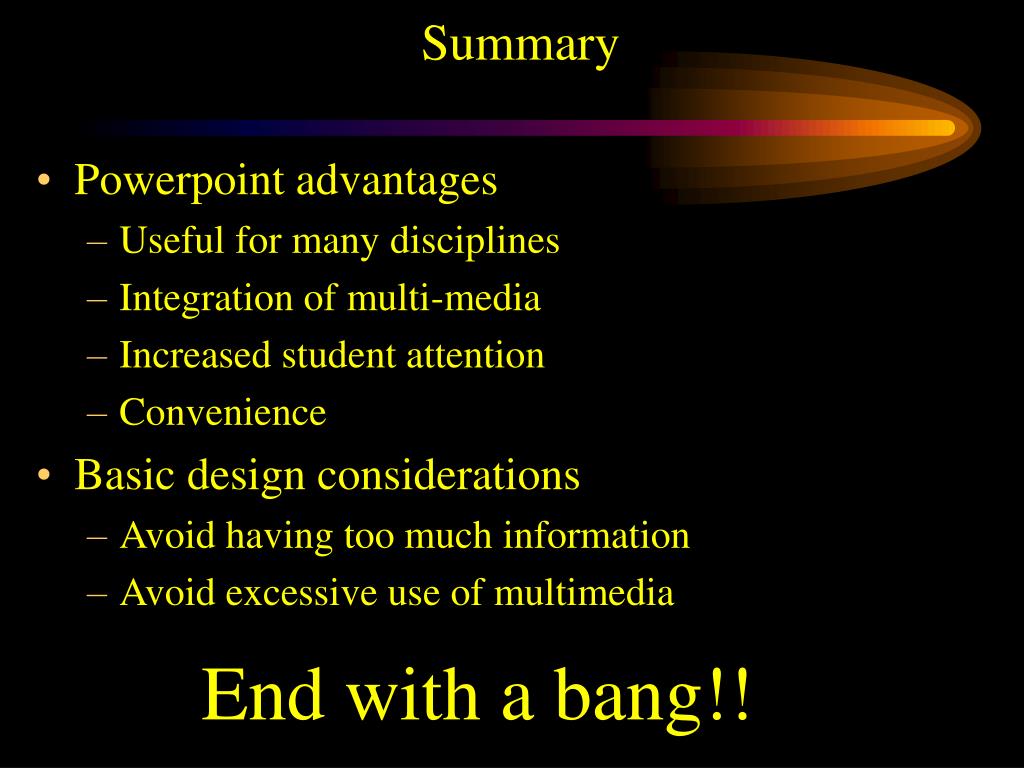 Summary

• Powerpoint advantages
– Useful for many disciplines
– Integration of multi-media
– Increased student attention
– Convenience
• Basic design considerations
– Avoid having too much information
– Avoid excessive use of multimedia

End with a bang!!